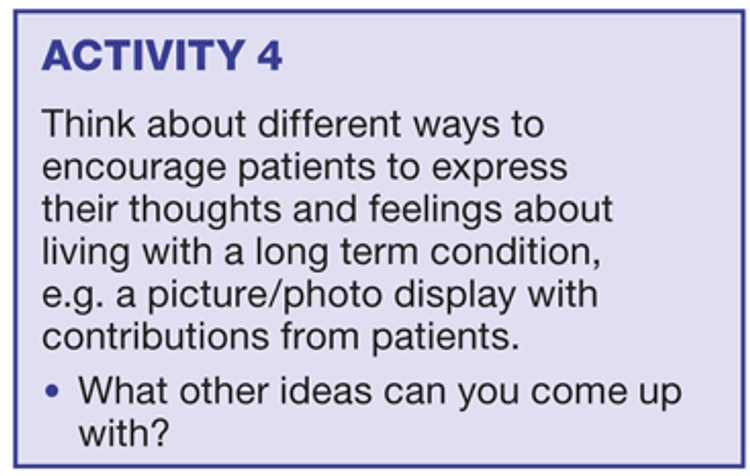 ACTIVITY 4

Think about different ways to encourage patients to express their thoughts and feelings about living with a long term condition, e.g. a picture/photo display with contributions from patients.

• What other ideas can you come up with?